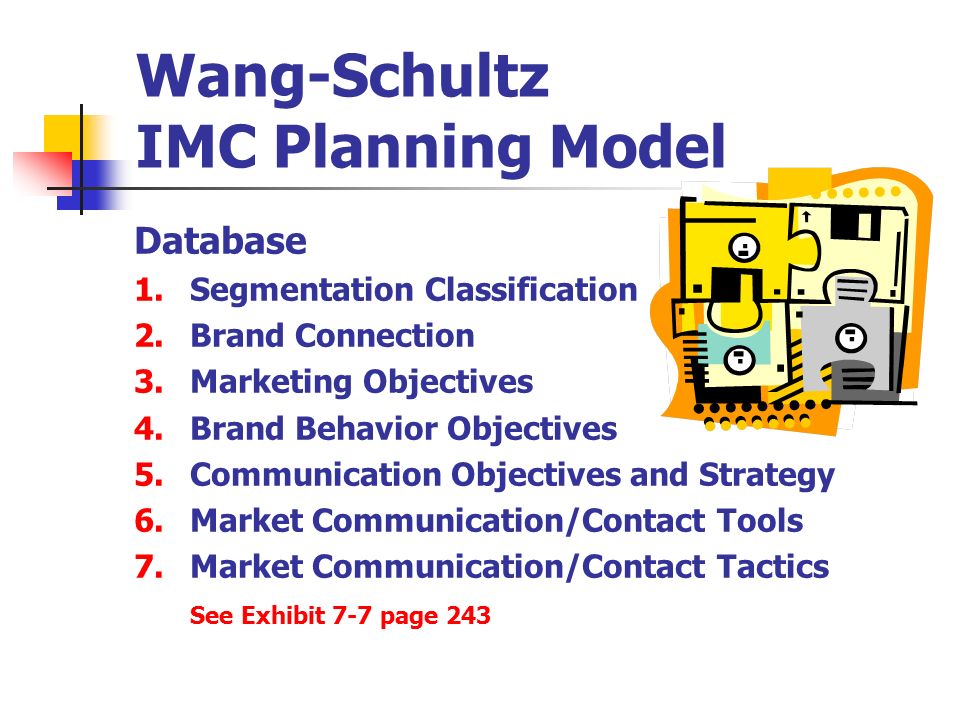 Wang-Schultz
IMC Planning Model

Database

1. Segmentation Classification
2. Brand Connection
3. Marketing Objectives
4. Brand Behavior Objectives
5. Communication Objectives and Strategy
6. Market Communication/Contact Tools
7. Market Communication/Contact Tactics

See Exhibit 7-7 page 243